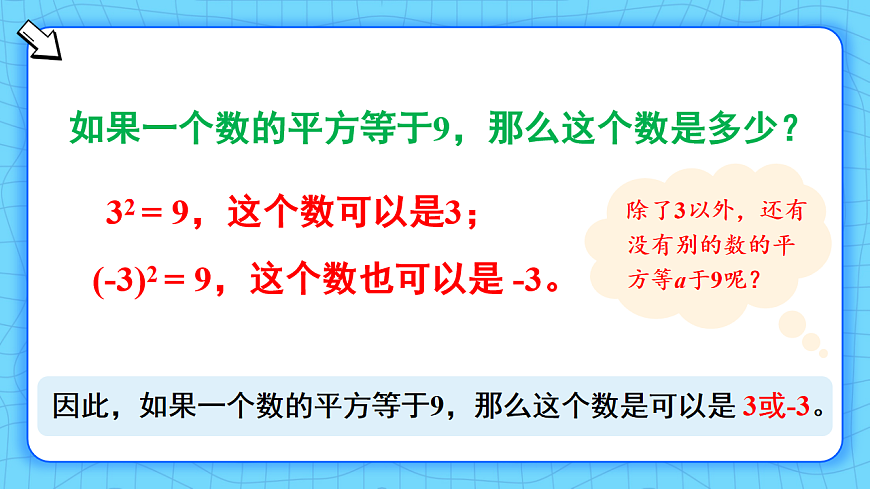 如果一个数的平方等于9，那么这个数是多少？

$3^2 = 9$，这个数可以是3；

$(-3)^2 = 9$，这个数也可以是 -3。

除了3以外，还有没有别的数的平方等$a$于9呢？

因此，如果一个数的平方等于9，那么这个数是可以是 3或-3。